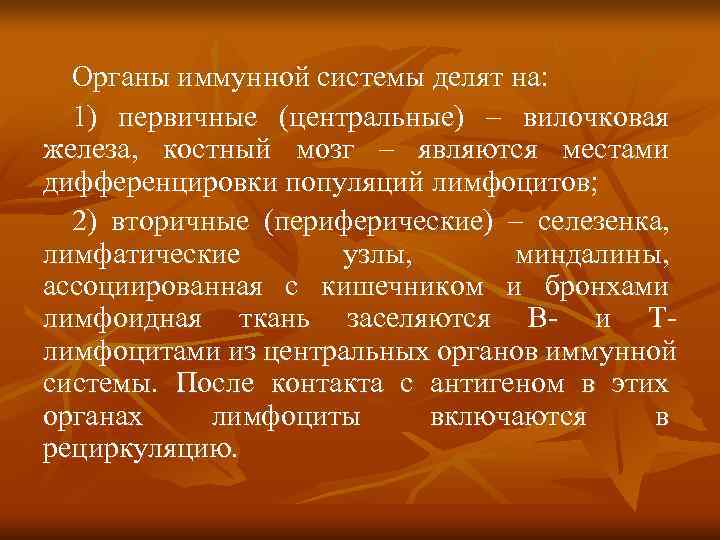 Органы иммунной системы делят на:

1) первичные (центральные) – вилочковая железа, костный мозг – являются местами дифференцировки популяций лимфоцитов;

2) вторичные (периферические) – селезенка, лимфатические узлы, миндалины, ассоциированная с кишечником и бронхами лимфоидная ткань заселяются В- и Т-лимфоцитами из центральных органов иммунной системы. После контакта с антигеном в этих органах лимфоциты включаются в рециркуляцию.